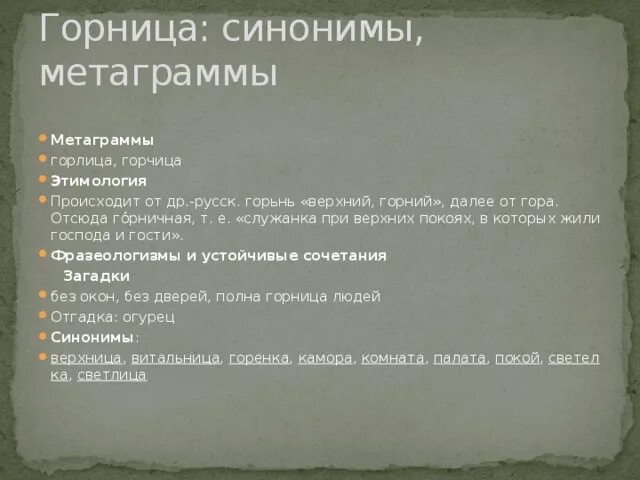 Горница: синонимы, метаграммы

Метаграммы

горлица, горчица

Этимология

Происходит от др.-русск. горьнь «верхний, горний», далее от гора. Отсюда го́рничная, т. е. «служанка при верхних покоях, в которых жили господа и гости».

Фразеологизмы и устойчивые сочетания

Загадки

без окон, без дверей, полна горница людей

Отгадка: огурец

Синонимы:

верхница, витальница, горенка, камора, комната, палата, покой, светелка, светлица